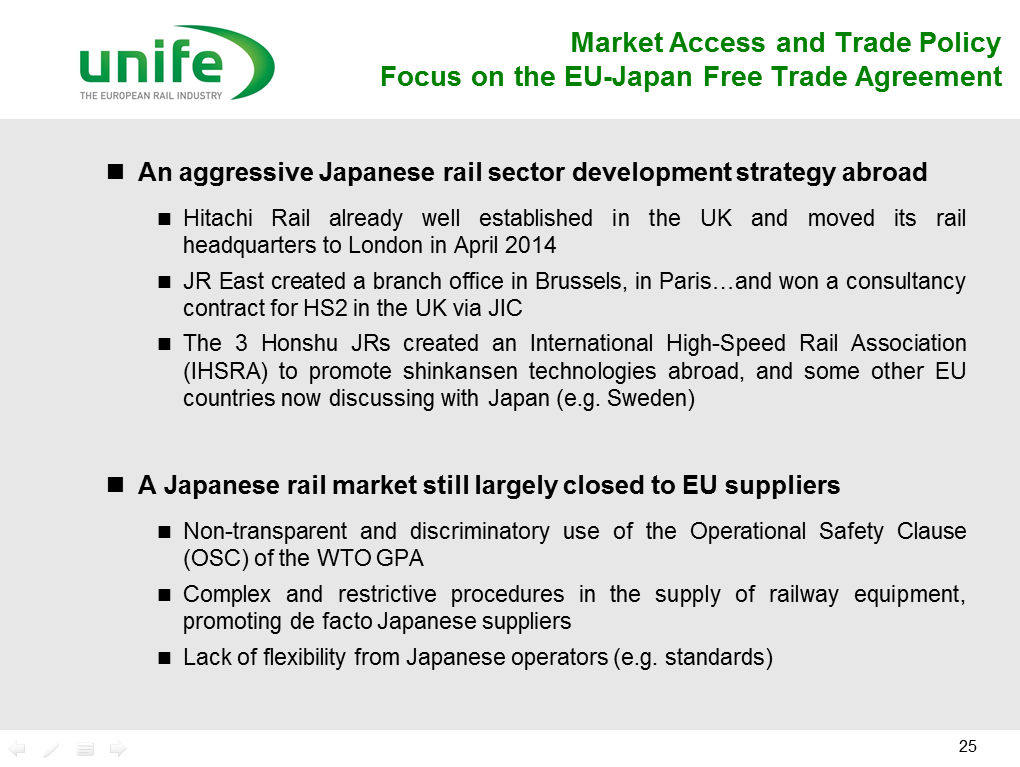 unife
THE EUROPEAN RAIL INDUSTRY

Market Access and Trade Policy
Focus on the EU-Japan Free Trade Agreement

■ An aggressive Japanese rail sector development strategy abroad

■ Hitachi Rail already well established in the UK and moved its rail headquarters to London in April 2014

■ JR East created a branch office in Brussels, in Paris…and won a consultancy contract for HS2 in the UK via JIC

■ The 3 Honshu JRs created an International High-Speed Rail Association (IHSRA) to promote shinkansen technologies abroad, and some other EU countries now discussing with Japan (e.g. Sweden)

■ A Japanese rail market still largely closed to EU suppliers

■ Non-transparent and discriminatory use of the Operational Safety Clause (OSC) of the WTO GPA

■ Complex and restrictive procedures in the supply of railway equipment, promoting de facto Japanese suppliers

■ Lack of flexibility from Japanese operators (e.g. standards)

25